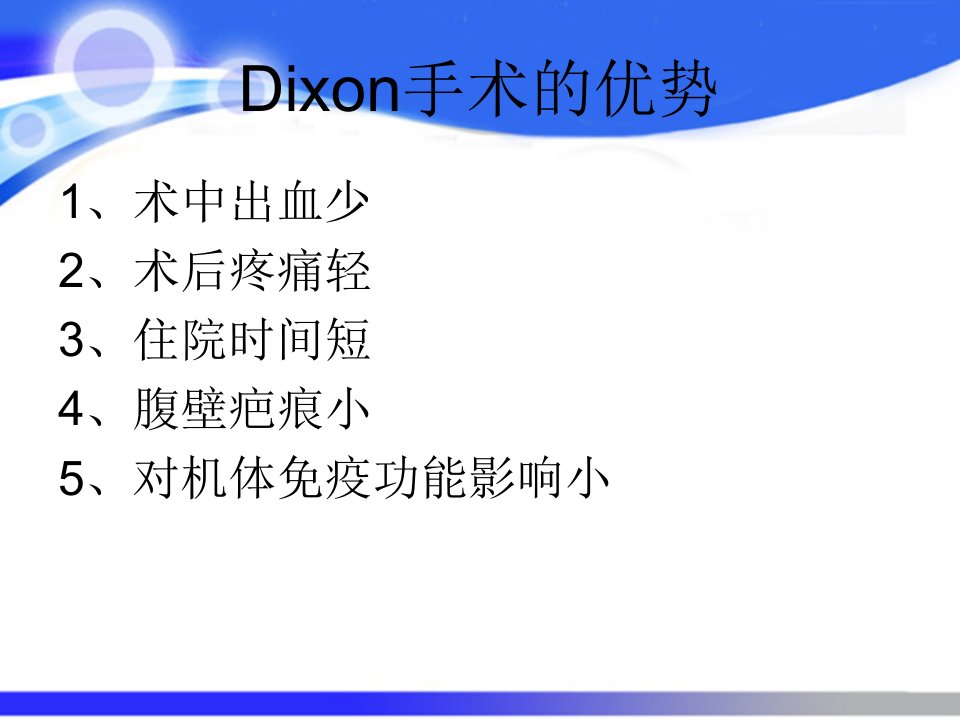 Dixon手术的优势

1、术中出血少
2、术后疼痛轻
3、住院时间短
4、腹壁疤痕小
5、对机体免疫功能影响小